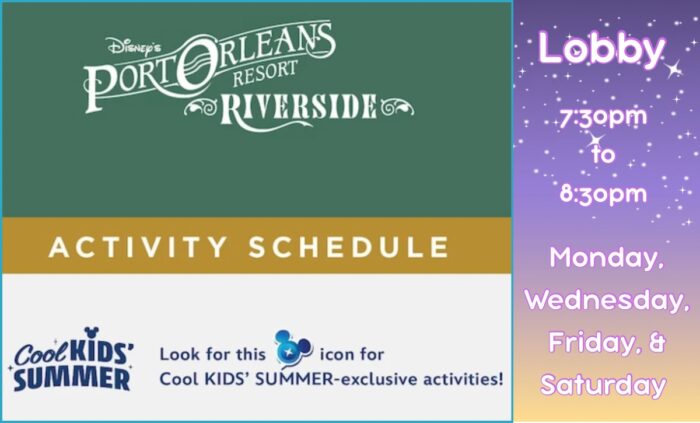 Disney's
PORT ORLEANS
RESORT
RIVERSIDE

ACTIVITY SCHEDULE

Cool KIDS' SUMMER

Look for this icon for Cool KIDS' SUMMER-exclusive activities!

Lobby

7:30pm
to
8:30pm

Monday, Wednesday, Friday, & Saturday